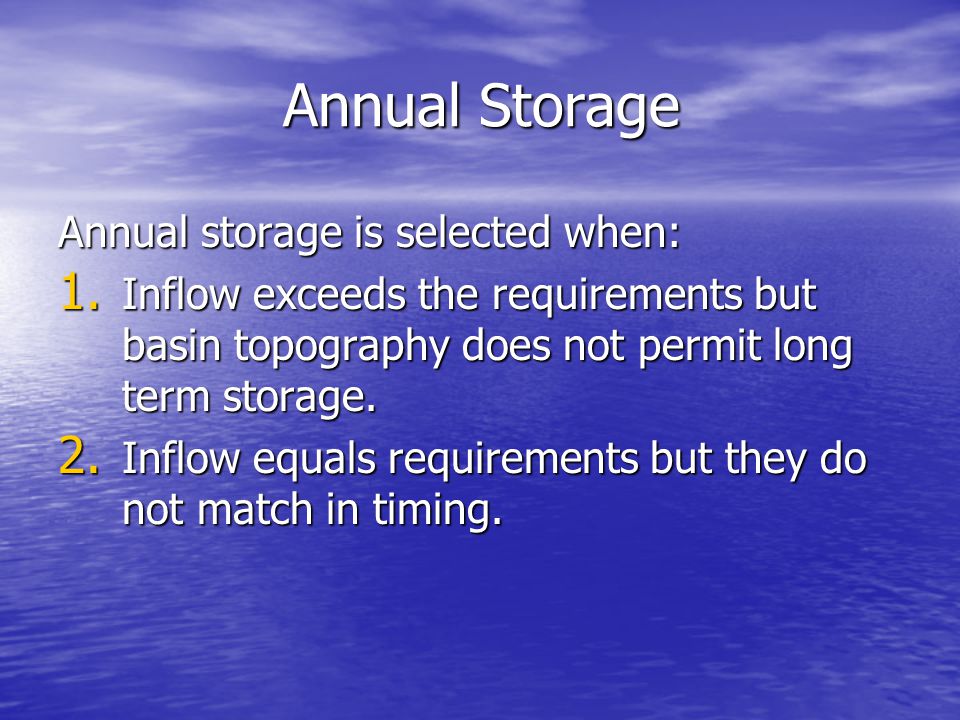 Annual Storage

Annual storage is selected when:

1. Inflow exceeds the requirements but basin topography does not permit long term storage.
2. Inflow equals requirements but they do not match in timing.